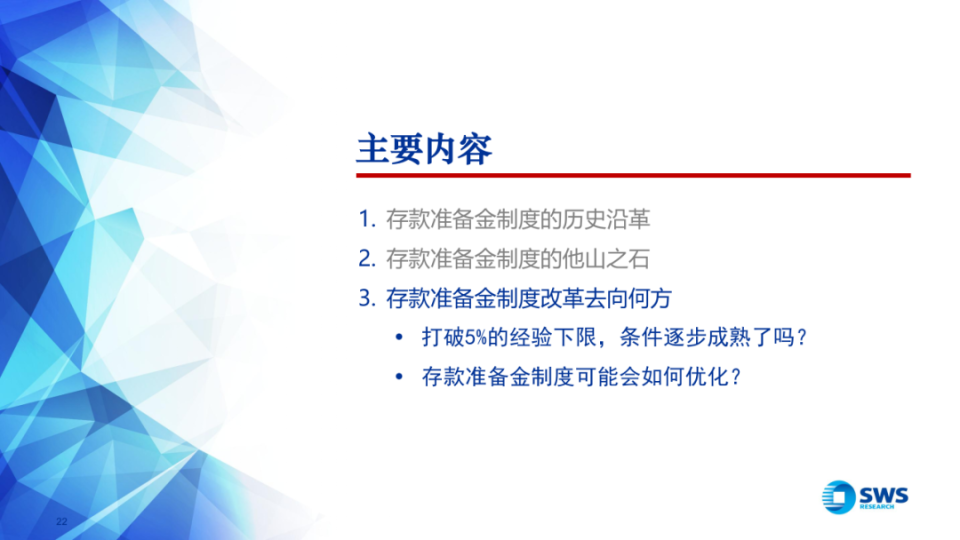 主要内容

1. 存款准备金制度的历史沿革
2. 存款准备金制度的他山之石
3. 存款准备金制度改革去向何方
• 打破5%的经验下限，条件逐步成熟了吗？
• 存款准备金制度可能会如何优化？

22

SWS RESEARCH